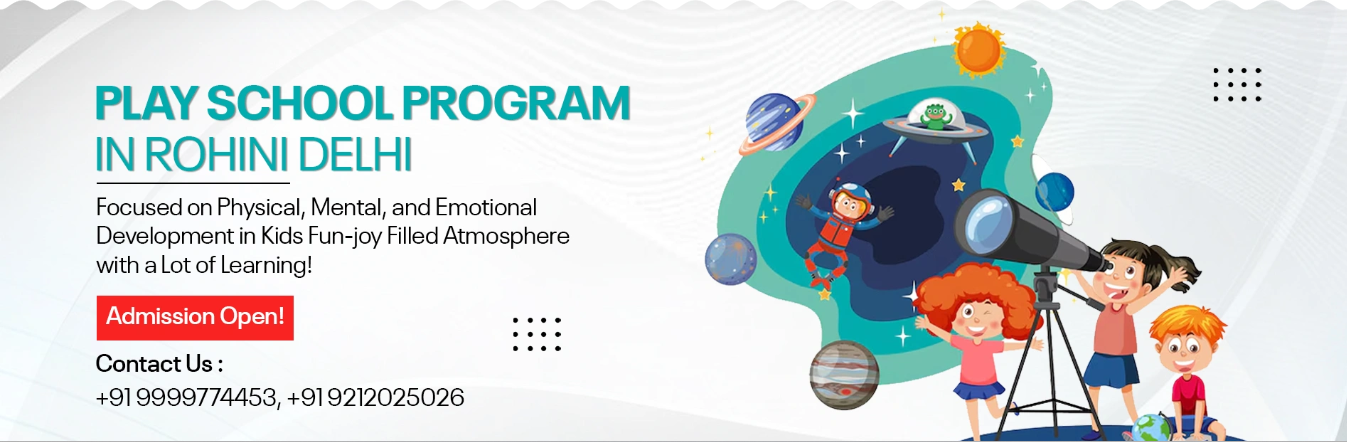 PLAY SCHOOL PROGRAM
IN ROHINI DELHI

Focused on Physical, Mental, and Emotional Development in Kids Fun-joy Filled Atmosphere with a Lot of Learning!

Admission Open!

Contact Us :
+91 9999774453, +91 9212025026